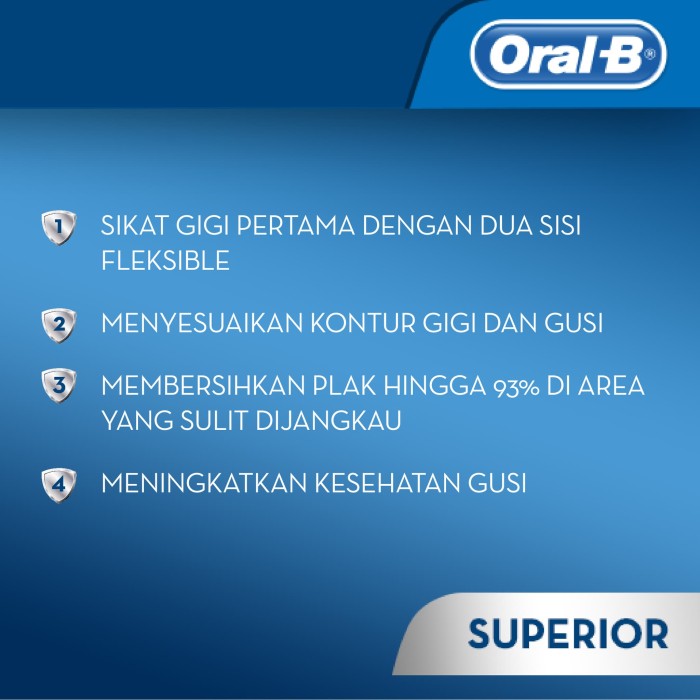 Oral-B®

1 SIKAT GIGI PERTAMA DENGAN DUA SISI FLEKSIBLE

2 MENYESUAIKAN KONTUR GIGI DAN GUSI

3 MEMBERSIHKAN PLAK HINGGA 93% DI AREA YANG SULIT DIJANGKAU

4 MENINGKATKAN KESEHATAN GUSI

SUPERIOR